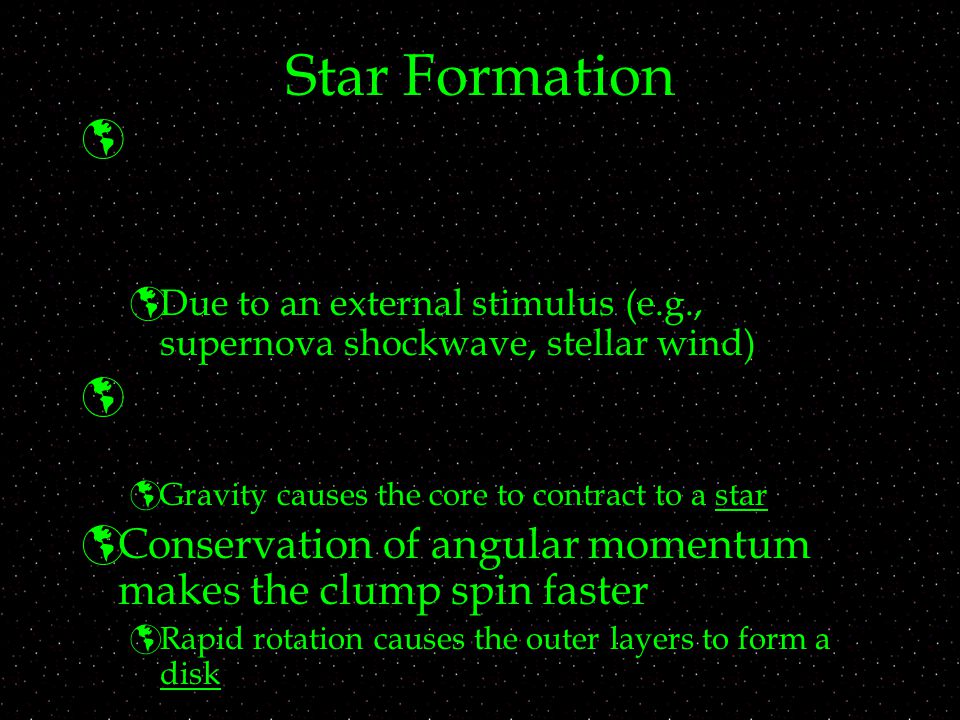 Star Formation

Due to an external stimulus (e.g., supernova shockwave, stellar wind)

Gravity causes the core to contract to a star

Conservation of angular momentum makes the clump spin faster

Rapid rotation causes the outer layers to form a disk